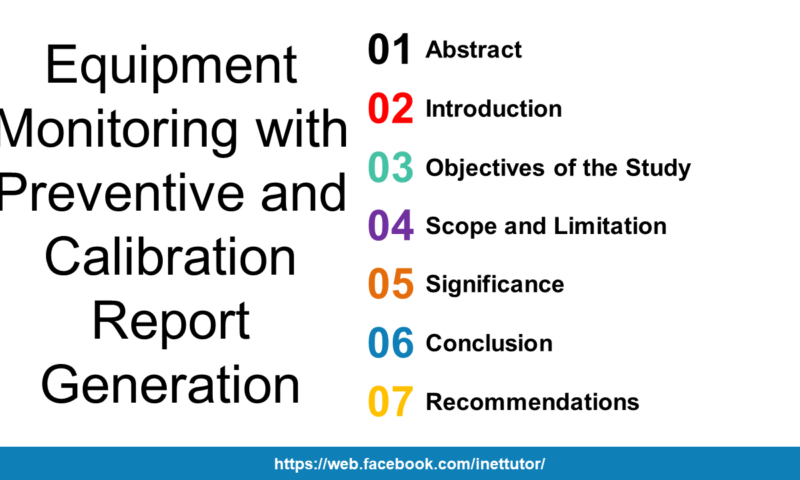 Equipment Monitoring with Preventive and Calibration Report Generation

01 Abstract
02 Introduction
03 Objectives of the Study
04 Scope and Limitation
05 Significance
06 Conclusion
07 Recommendations

https://web.facebook.com/inettutor/